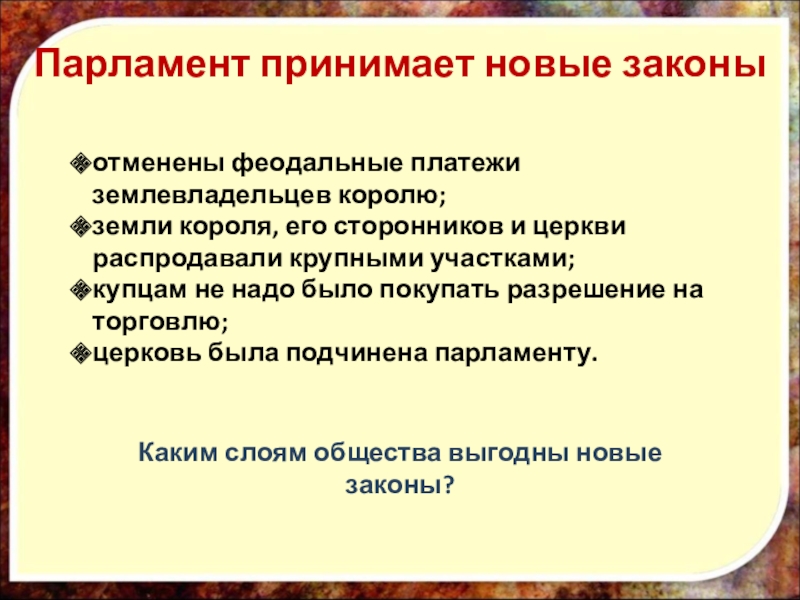 Парламент принимает новые законы

❖отменены феодальные платежи землевладельцев королю;
❖земли короля, его сторонников и церкви распродавали крупными участками;
❖купцам не надо было покупать разрешение на торговлю;
❖церковь была подчинена парламенту.

Каким слоям общества выгодны новые законы?